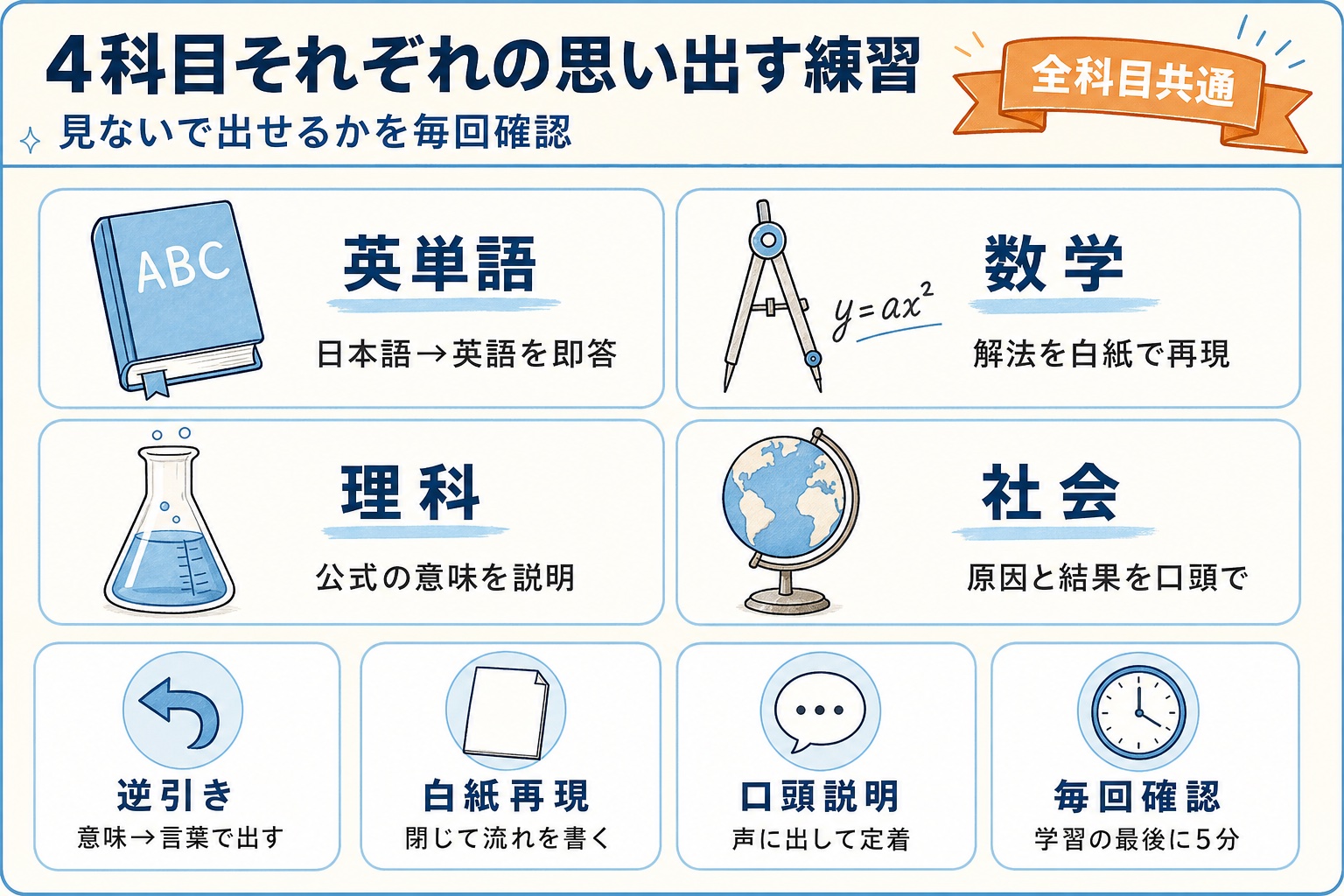 4科目それぞれの思い出す練習

見ないで出せるかを毎回確認

全科目共通

ABC

英単語

日本語→英語を即答

$y=ax^2$

数学

解法を白紙で再現

理科

公式の意味を説明

社会

原因と結果を口頭で

逆引き

意味→言葉で出す

白紙再現

閉じて流れを書く

口頭説明

声に出して定着

毎回確認

学習の最後に5分